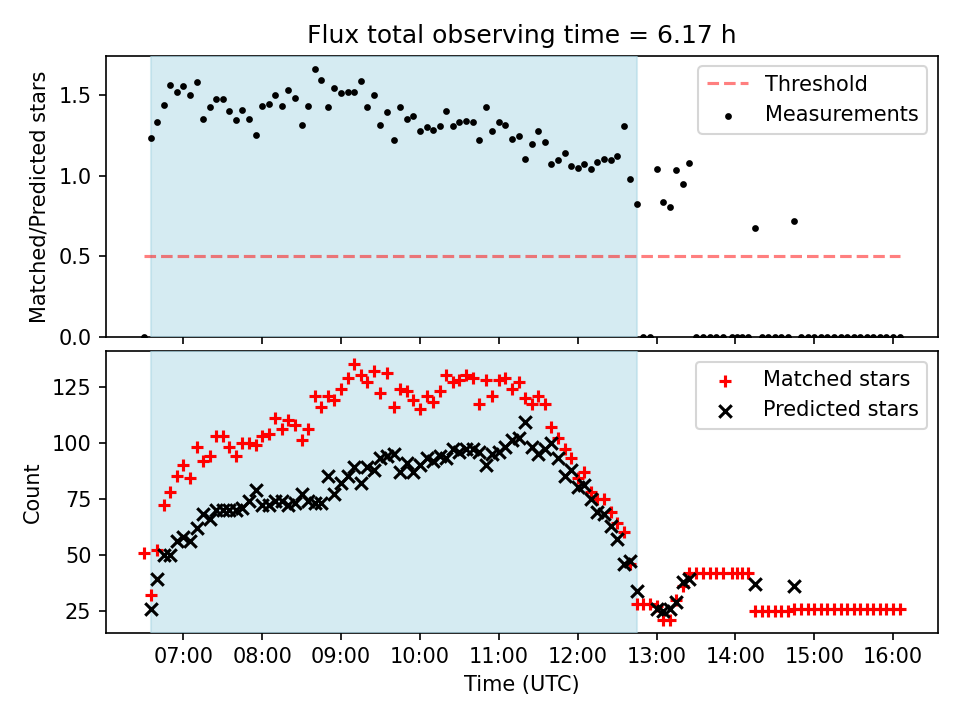 Flux total observing time = 6.17 h

Matched/Predicted stars

1.5
1.0
0.5
0.0

Threshold
Measurements

Count

125
100
75
50
25

Matched stars
Predicted stars

07:00 08:00 09:00 10:00 11:00 12:00 13:00 14:00 15:00 16:00

Time (UTC)